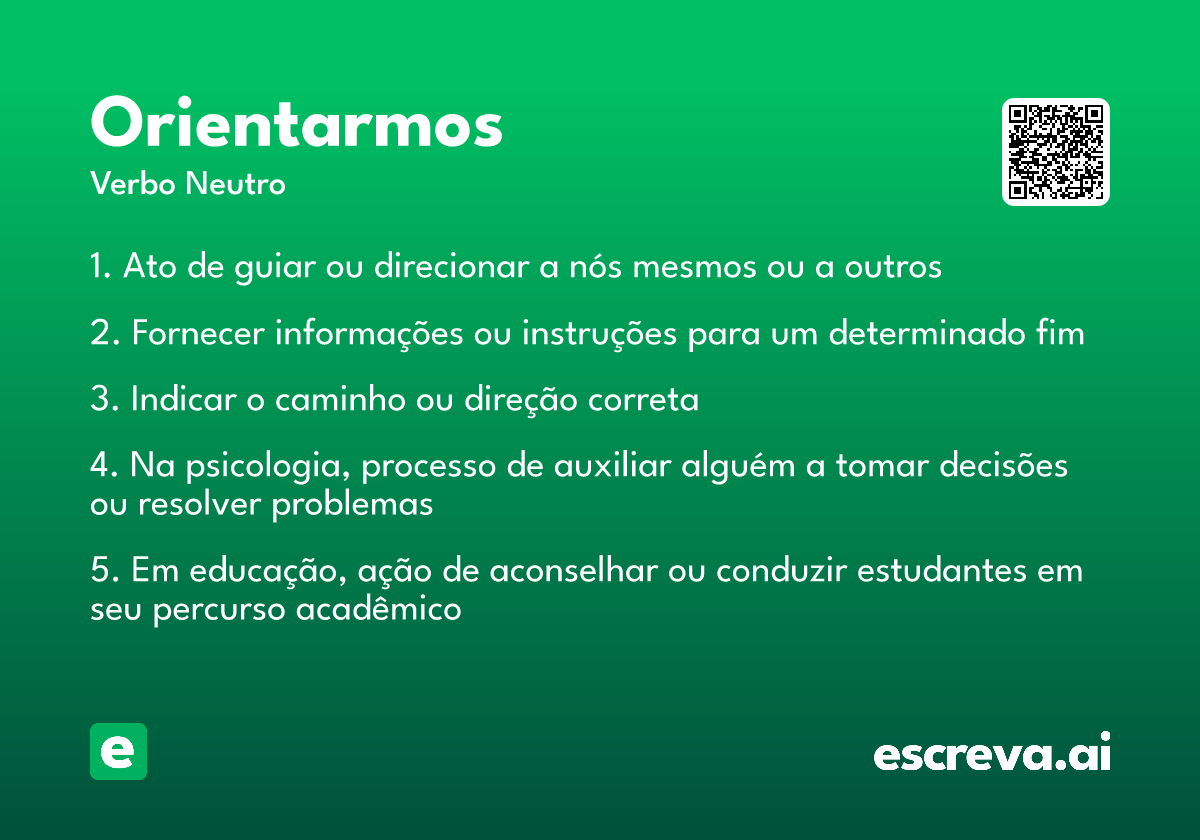 Orientarmos
Verbo Neutro

1. Ato de guiar ou direcionar a nós mesmos ou a outros

2. Fornecer informações ou instruções para um determinado fim

3. Indicar o caminho ou direção correta

4. Na psicologia, processo de auxiliar alguém a tomar decisões ou resolver problemas

5. Em educação, ação de aconselhar ou conduzir estudantes em seu percurso acadêmico

e

escreva.ai